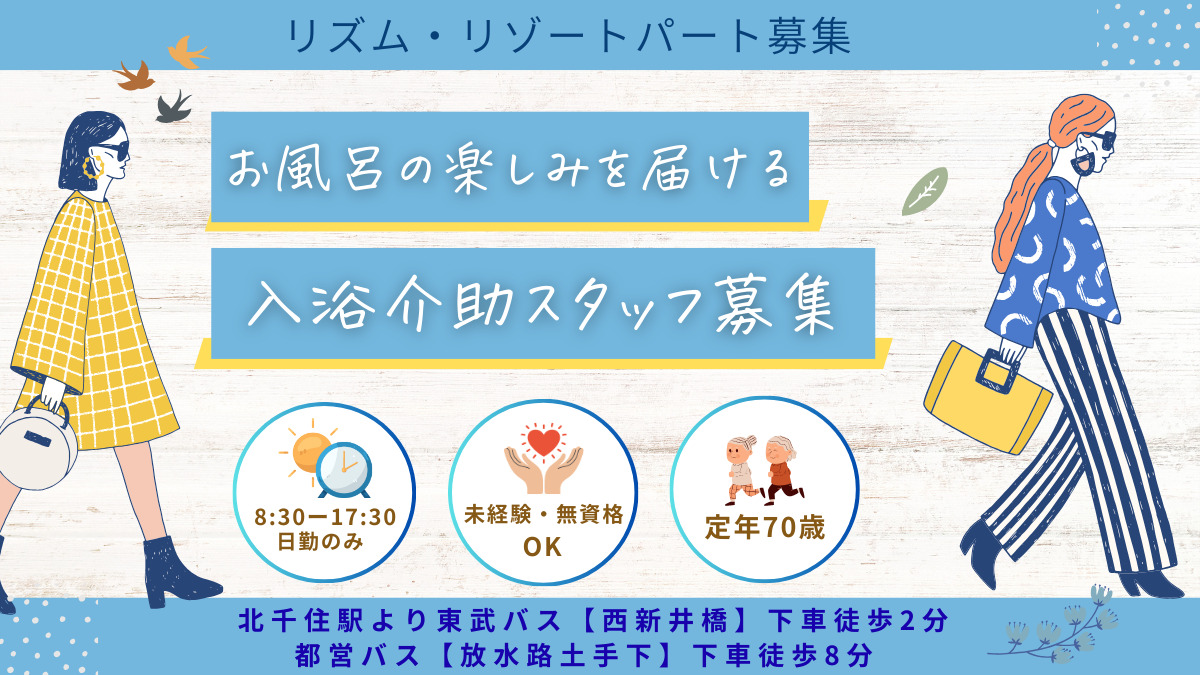 リズム・リゾートパート募集

お風呂の楽しみを届ける

入浴介助スタッフ募集

8:30ー17:30
日勤のみ

未経験・無資格
OK

定年70歳

北千住駅より東武バス【西新井橋】下車徒歩2分
都営バス【放水路土手下】下車徒歩8分